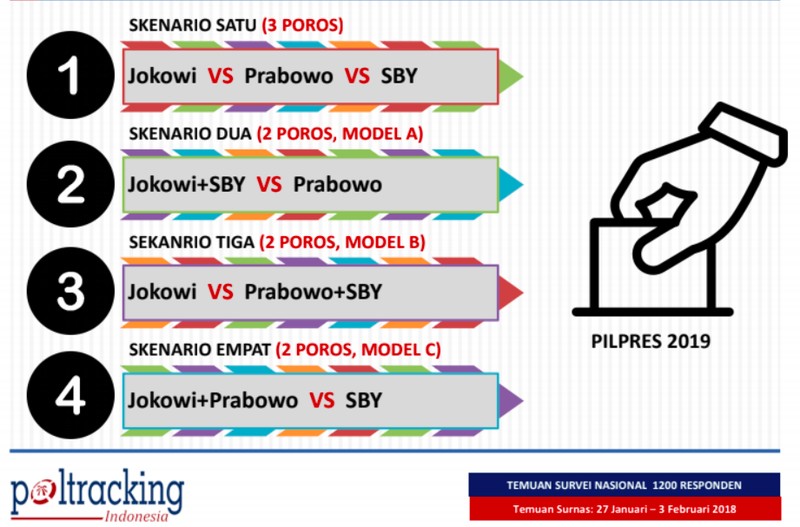 SKENARIO SATU (3 POROS)

1

Jokowi VS Prabowo VS SBY

SKENARIO DUA (2 POROS, MODEL A)

2

Jokowi+SBY VS Prabowo

SEKANRIO TIGA (2 POROS, MODEL B)

3

Jokowi VS Prabowo+SBY

SKENARIO EMPAT (2 POROS, MODEL C)

4

Jokowi+Prabowo VS SBY

PILPRES 2019

poltracking Indonesia

TEMUAN SURVEI NASIONAL 1200 RESPONDEN

Temuan Surnas: 27 Januari – 3 Februari 2018